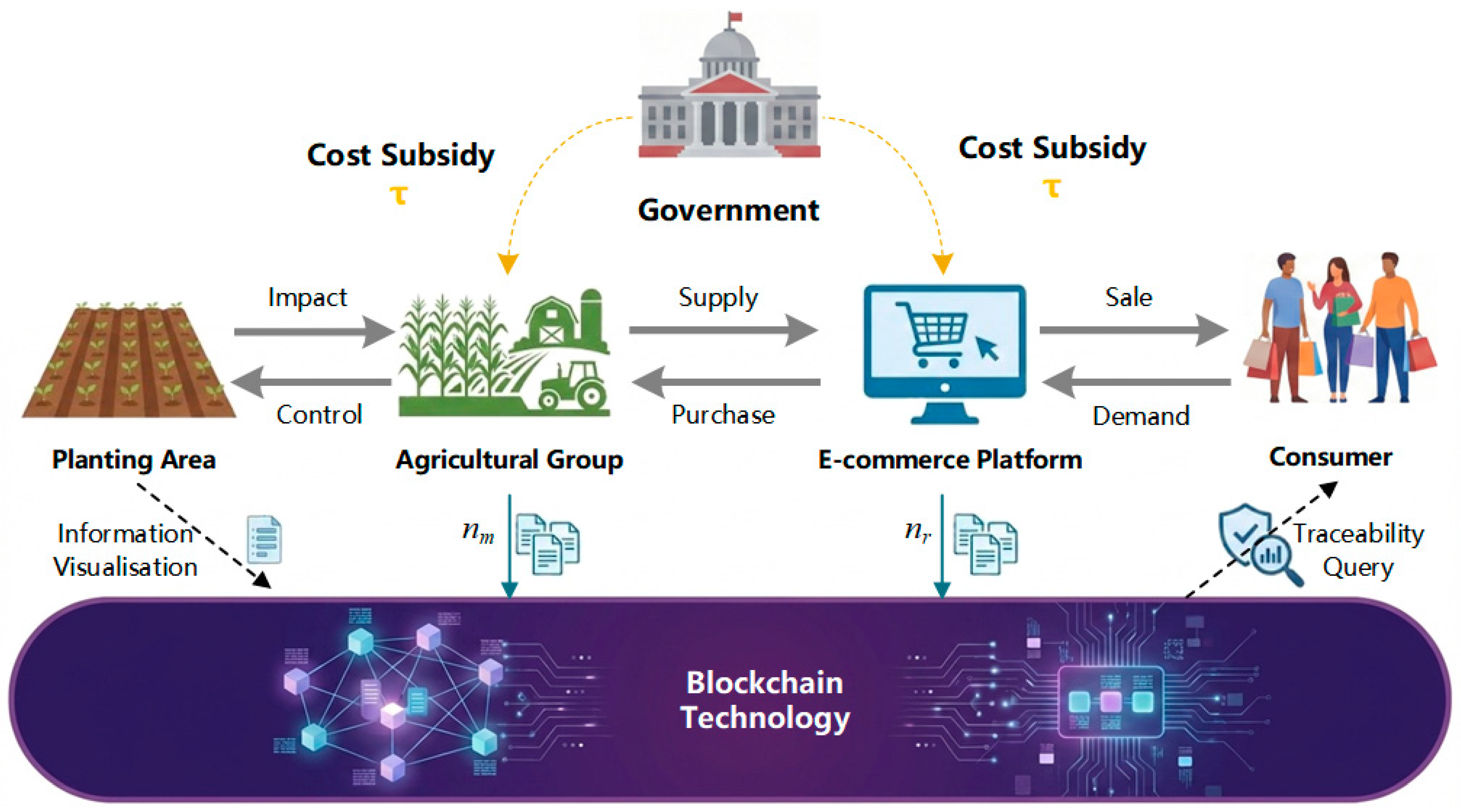 Cost Subsidy
$\tau$

Government

Cost Subsidy
$\tau$

Impact

Control

Supply

Purchase

Sale

Demand

Planting Area

Agricultural Group

E-commerce Platform

Consumer

Information Visualisation

$n_m$

$n_r$

Traceability Query

Blockchain Technology